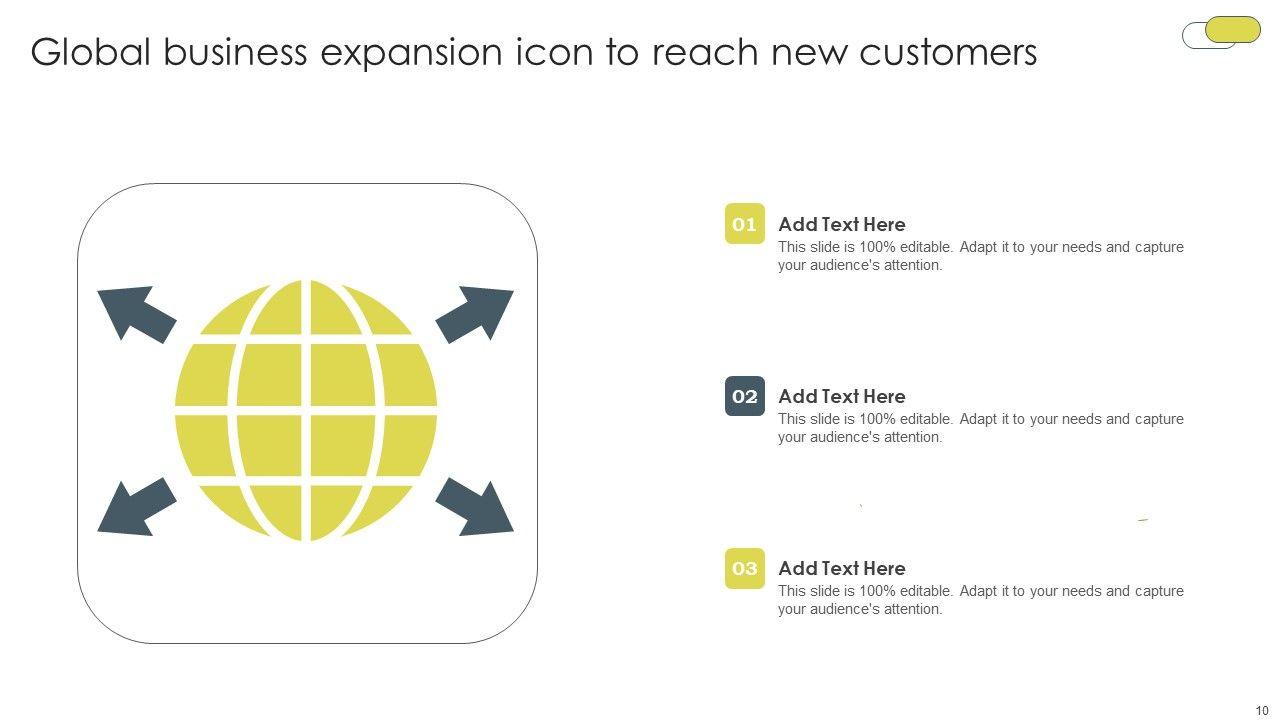 Global business expansion icon to reach new customers

01 Add Text Here
This slide is 100% editable. Adapt it to your needs and capture your audience's attention.

02 Add Text Here
This slide is 100% editable. Adapt it to your needs and capture your audience's attention.

03 Add Text Here
This slide is 100% editable. Adapt it to your needs and capture your audience's attention.

10